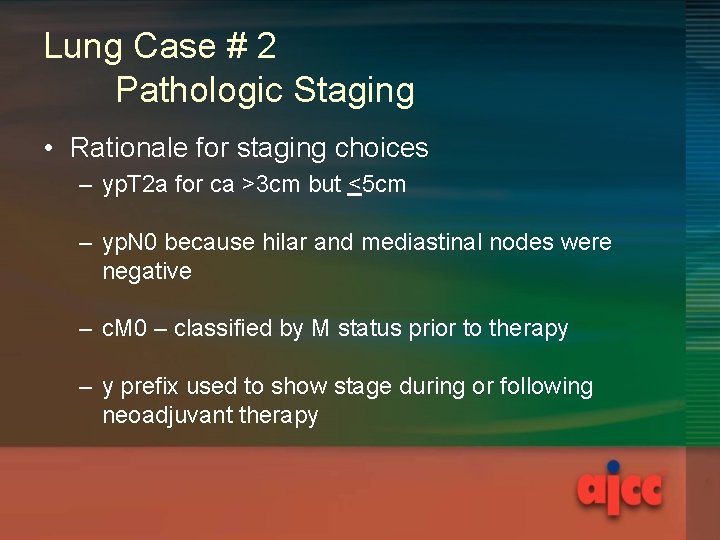 Lung Case # 2
Pathologic Staging

• Rationale for staging choices
– ypT2a for ca >3cm but $\leq$5cm

– ypN0 because hilar and mediastinal nodes were negative

– cM0 – classified by M status prior to therapy

– y prefix used to show stage during or following neoadjuvant therapy

ajcc